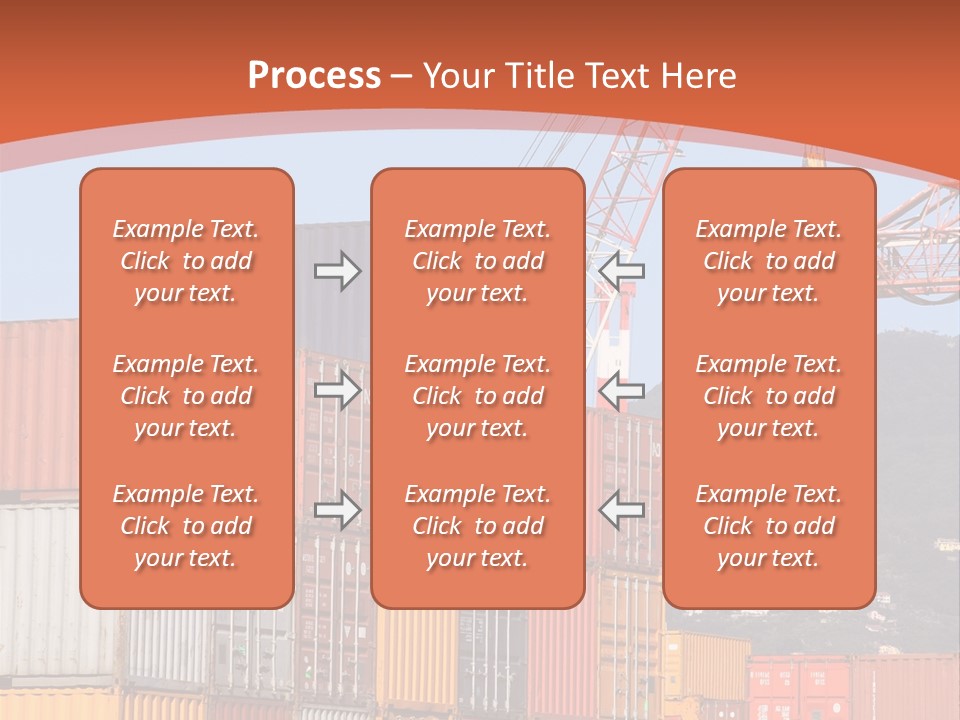 Process – Your Title Text Here

Example Text. Click to add your text.

Example Text. Click to add your text.

Example Text. Click to add your text.

Example Text. Click to add your text.

Example Text. Click to add your text.

Example Text. Click to add your text.

Example Text. Click to add your text.

Example Text. Click to add your text.

Example Text. Click to add your text.